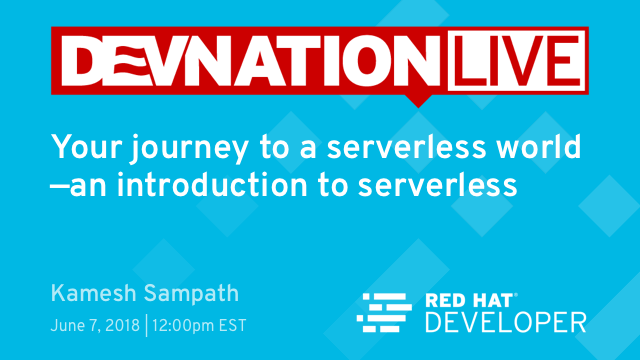 DEVNATION LIVE

Your journey to a serverless world —an introduction to serverless

Kamesh Sampath

June 7, 2018 | 12:00pm EST

RED HAT® DEVELOPER